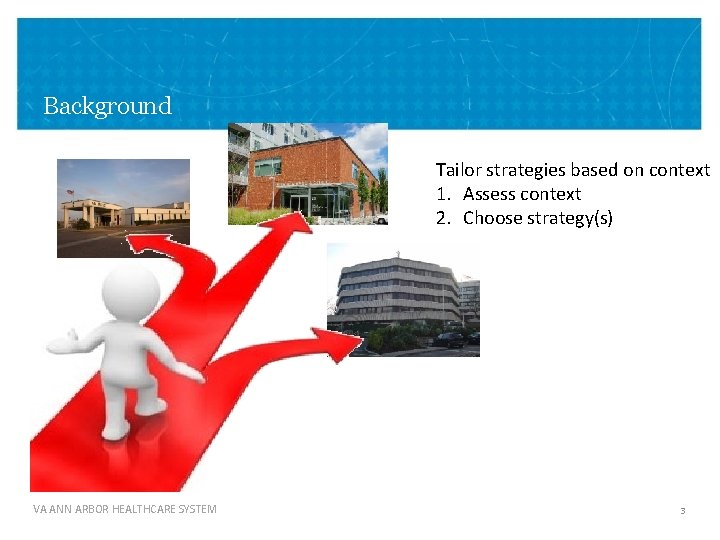 Background

Tailor strategies based on context
1. Assess context
2. Choose strategy(s)

VA ANN ARBOR HEALTHCARE SYSTEM

3